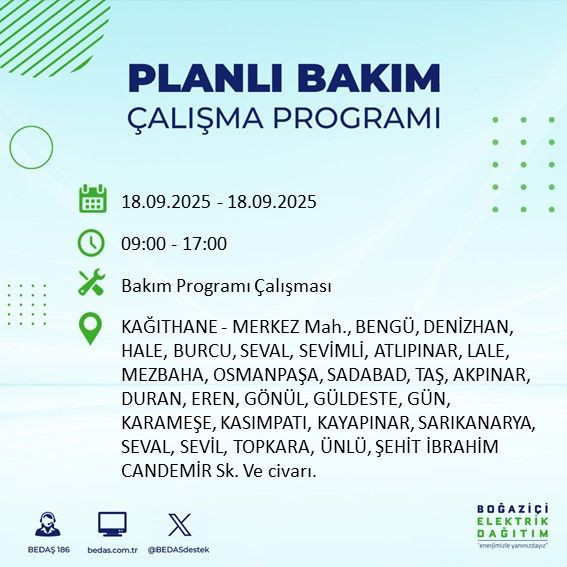 PLANLI BAKIM
ÇALIŞMA PROGRAMI

18.09.2025 - 18.09.2025

09:00 - 17:00

Bakım Programı Çalışması

KAĞITHANE - MERKEZ Mah., BENGÜ, DENİZHAN, HALE, BURCU, SEVAL, SEVİMLİ, ATLIPINAR, LALE, MEZBAHA, OSMANPAŞA, SADABAD, TAŞ, AKPINAR, DURAN, EREN, GÖNÜL, GÜLDESTE, GÜN, KARAMEŞE, KASIMPATI, KAYAPINAR, SARIKANARYA, SEVAL, SEVİL, TOPKARA, ÜNLÜ, ŞEHİT İBRAHİM CANDEMİR Sk. Ve civarı.

BEDAŞ 186
bedas.com.tr
@BEDASdestek

BOĞAZİÇİ
ELEKTRİK
DAĞITIM
"enerjimizle yanınızdayız"